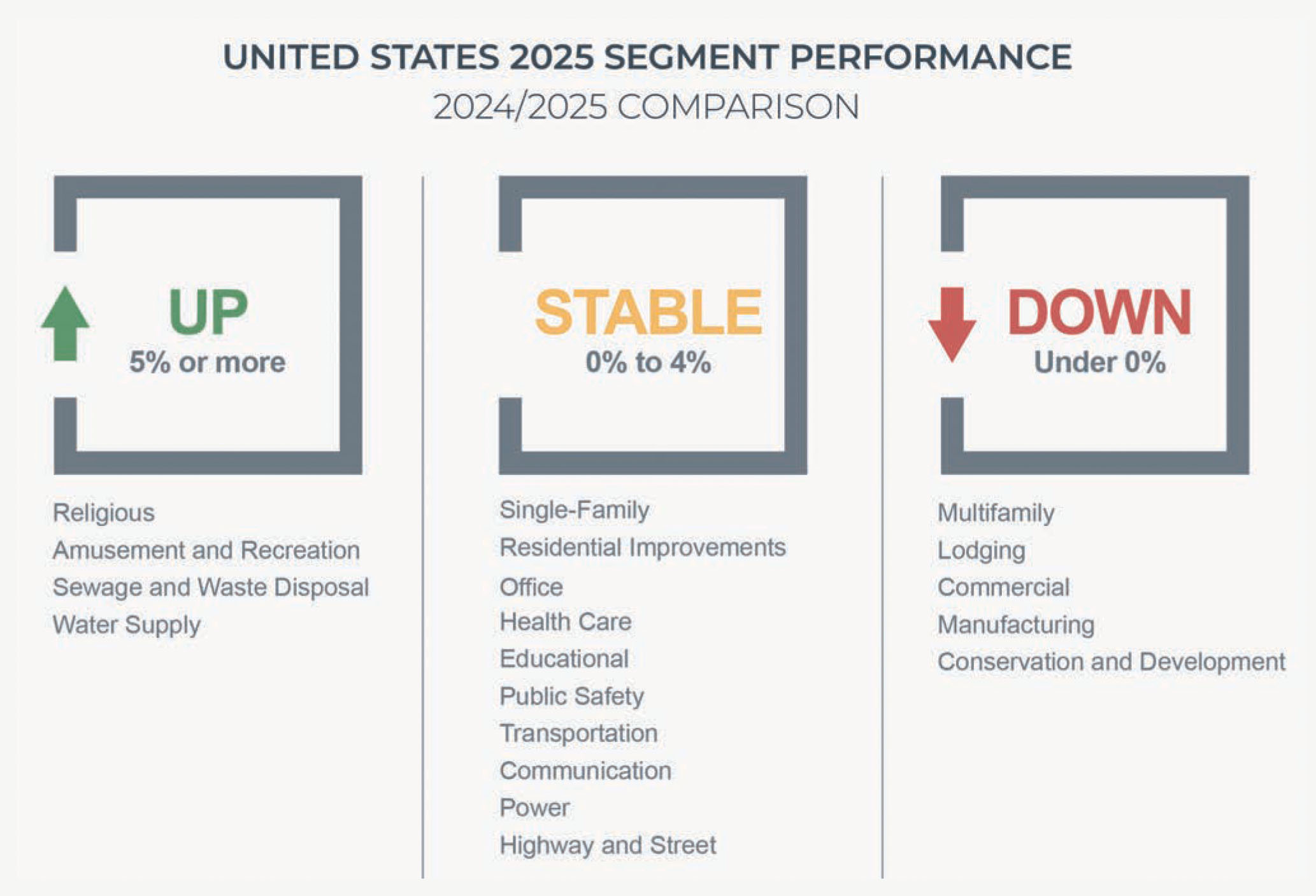 UNITED STATES 2025 SEGMENT PERFORMANCE
2024/2025 COMPARISON

UP
5% or more

Religious
Amusement and Recreation
Sewage and Waste Disposal
Water Supply

STABLE
0% to 4%

Single-Family
Residential Improvements
Office
Health Care
Educational
Public Safety
Transportation
Communication
Power
Highway and Street

DOWN
Under 0%

Multifamily
Lodging
Commercial
Manufacturing
Conservation and Development